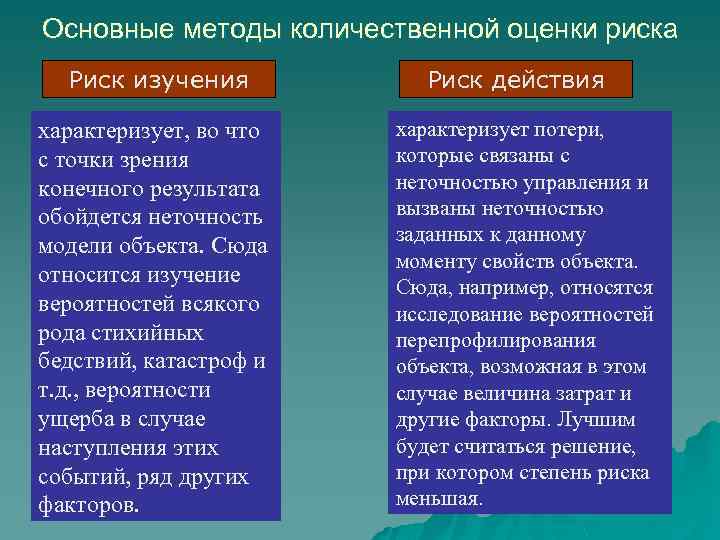 Основные методы количественной оценки риска

Риск изучения

характеризует, во что с точки зрения конечного результата обойдется неточность модели объекта. Сюда относится изучение вероятностей всякого рода стихийных бедствий, катастроф и т.д., вероятности ущерба в случае наступления этих событий, ряд других факторов.

Риск действия

характеризует потери, которые связаны с неточностью управления и вызваны неточностью заданных к данному моменту свойств объекта. Сюда, например, относятся исследование вероятностей перепрофилирования объекта, возможная в этом случае величина затрат и другие факторы. Лучшим будет считаться решение, при котором степень риска меньшая.